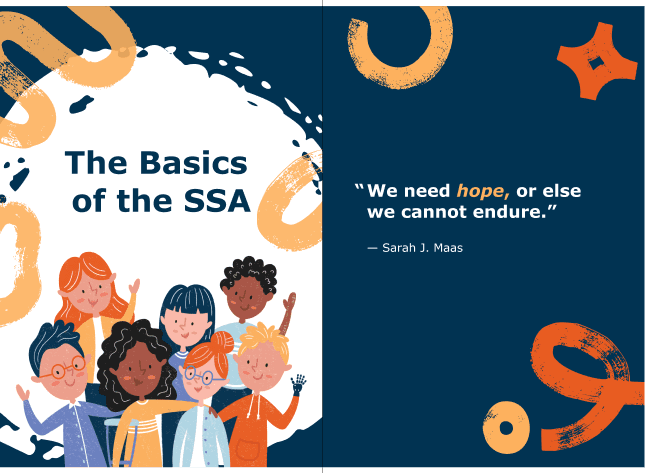 The Basics of the SSA

“We need hope, or else we cannot endure.”

— Sarah J. Maas